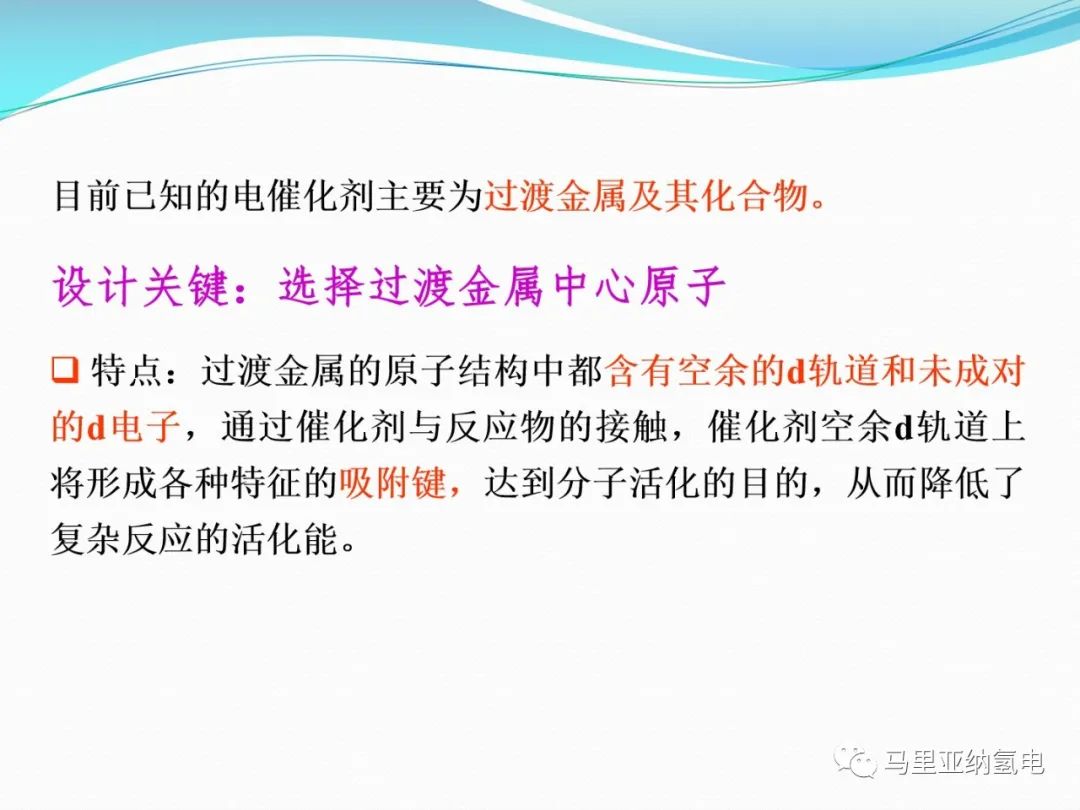 目前已知的电催化剂主要为过渡金属及其化合物。

设计关键：选择过渡金属中心原子

❑ 特点：过渡金属的原子结构中都含有空余的d轨道和未成对的d电子，通过催化剂与反应物的接触，催化剂空余d轨道上将形成各种特征的吸附键，达到分子活化的目的，从而降低了复杂反应的活化能。

马里亚纳氢电